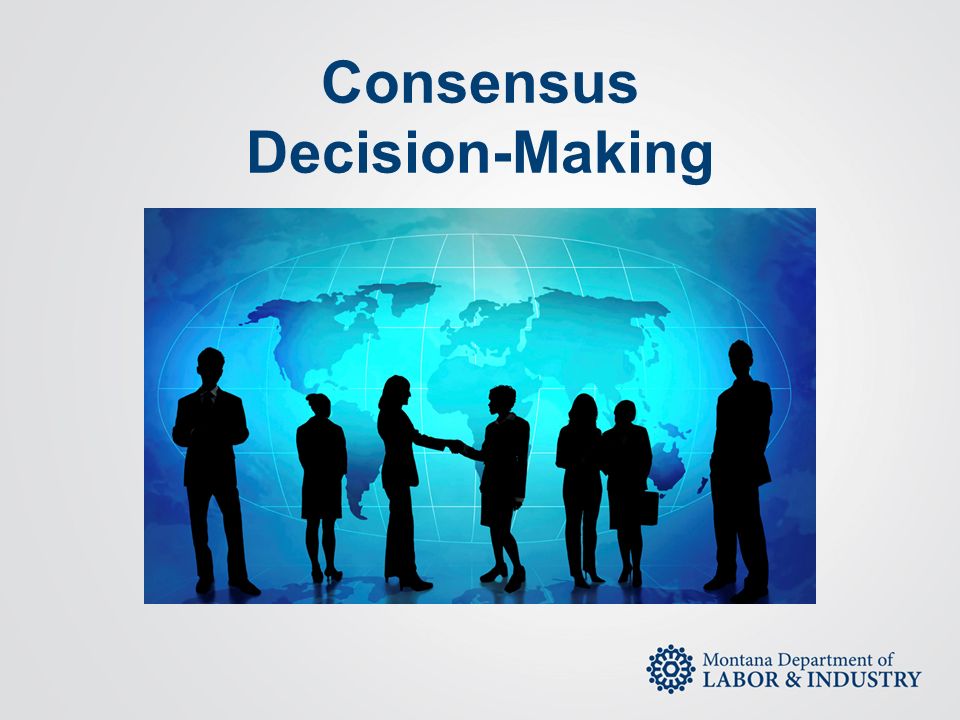 Consensus
Decision-Making

Montana Department of
LABOR & INDUSTRY